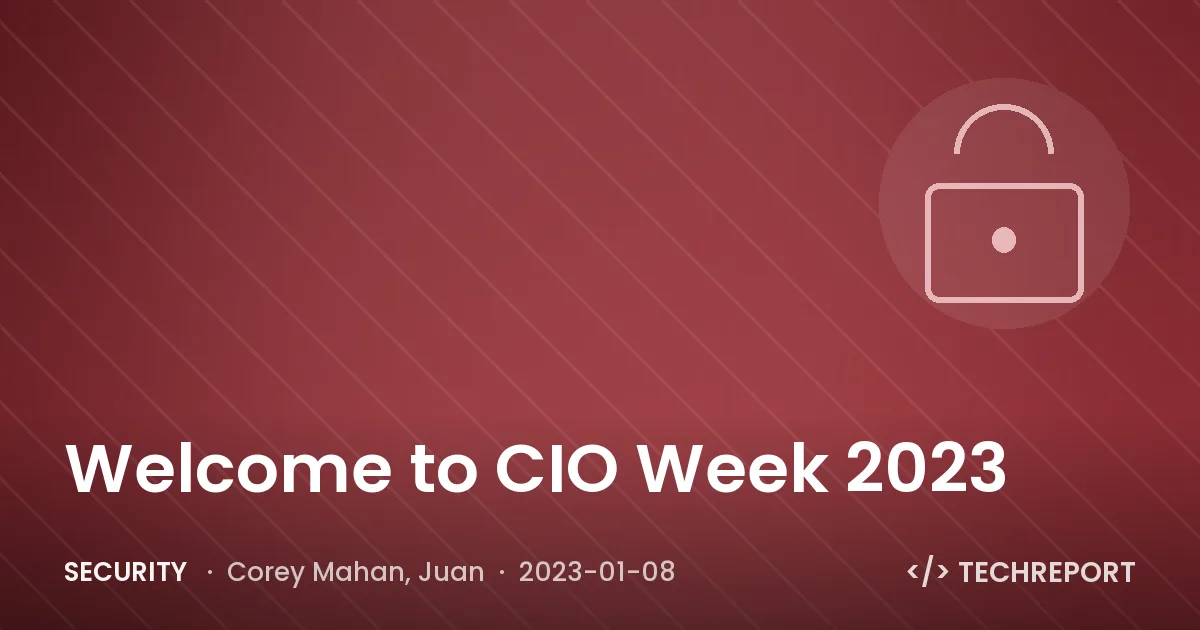 Welcome to CIO Week 2023

SECURITY · Corey Mahan, Juan · 2023-01-08

</> TECHREPORT